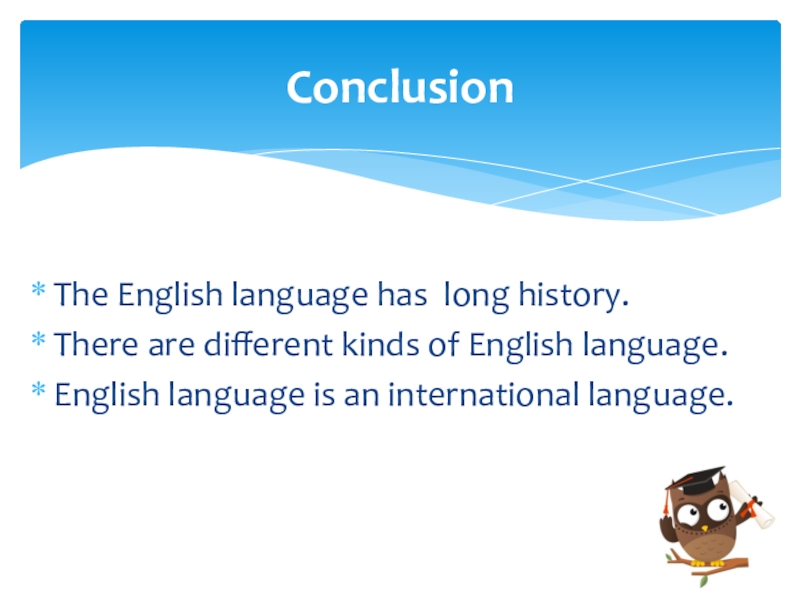 Conclusion

* The English language has  long history.
* There are different kinds of English language.
* English language is an international language.